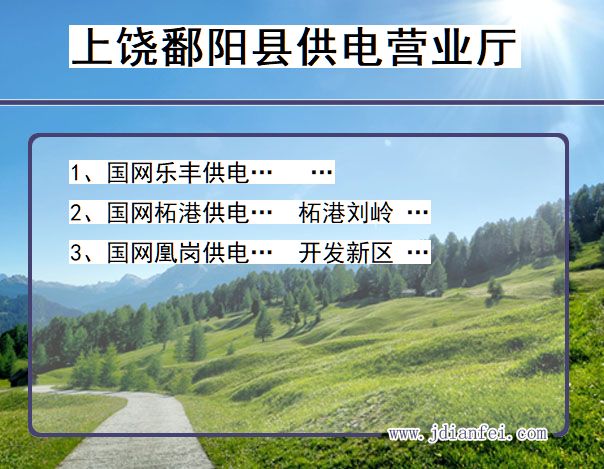 上饶鄱阳县供电营业厅

1、国网乐丰供电…　…

2、国网柘港供电…　柘港刘岭 …

3、国网凰岗供电…　开发新区 …

www.jdianfei.com